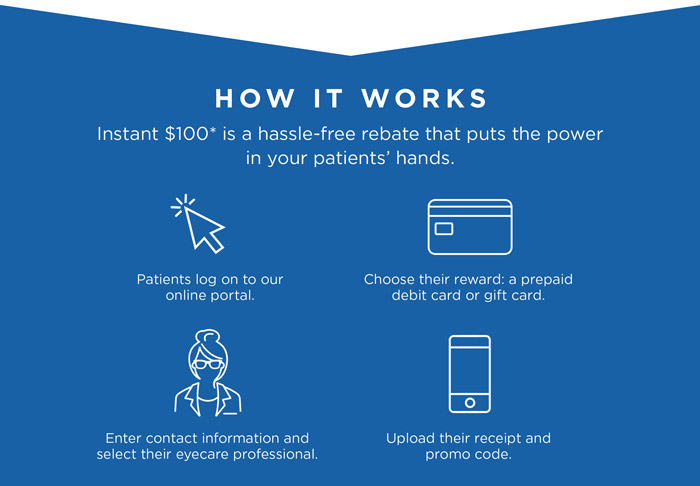 HOW IT WORKS

Instant $100* is a hassle-free rebate that puts the power in your patients' hands.

Patients log on to our online portal.

Choose their reward: a prepaid debit card or gift card.

Enter contact information and select their eyecare professional.

Upload their receipt and promo code.